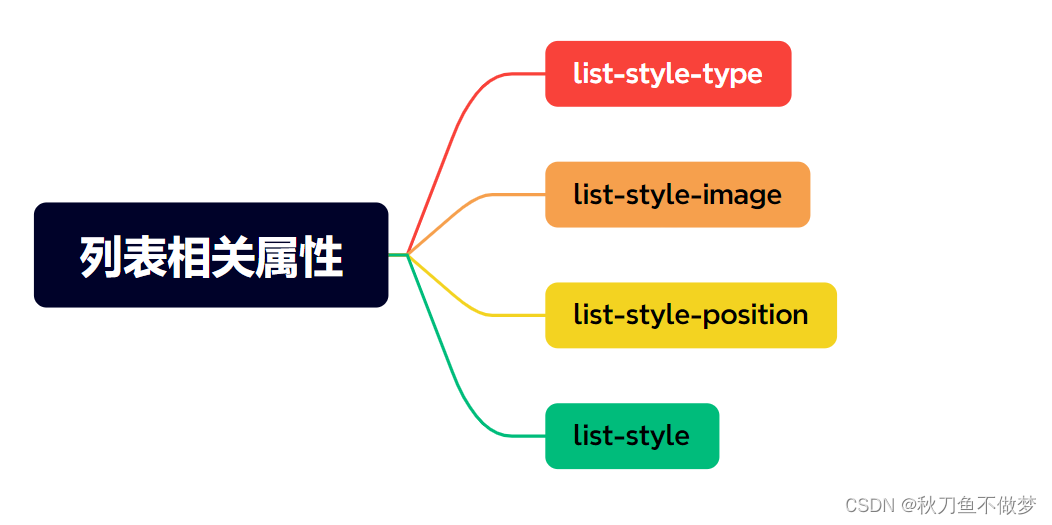 列表相关属性

list-style-type

list-style-image

list-style-position

list-style

CSDN @秋刀鱼不做梦